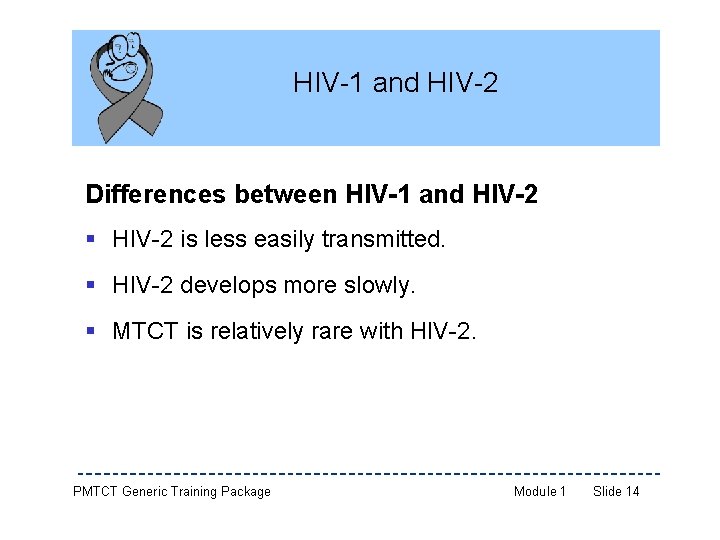 HIV-1 and HIV-2

Differences between HIV-1 and HIV-2

- HIV-2 is less easily transmitted.
- HIV-2 develops more slowly.
- MTCT is relatively rare with HIV-2.

PMTCT Generic Training Package

Module 1 Slide 14